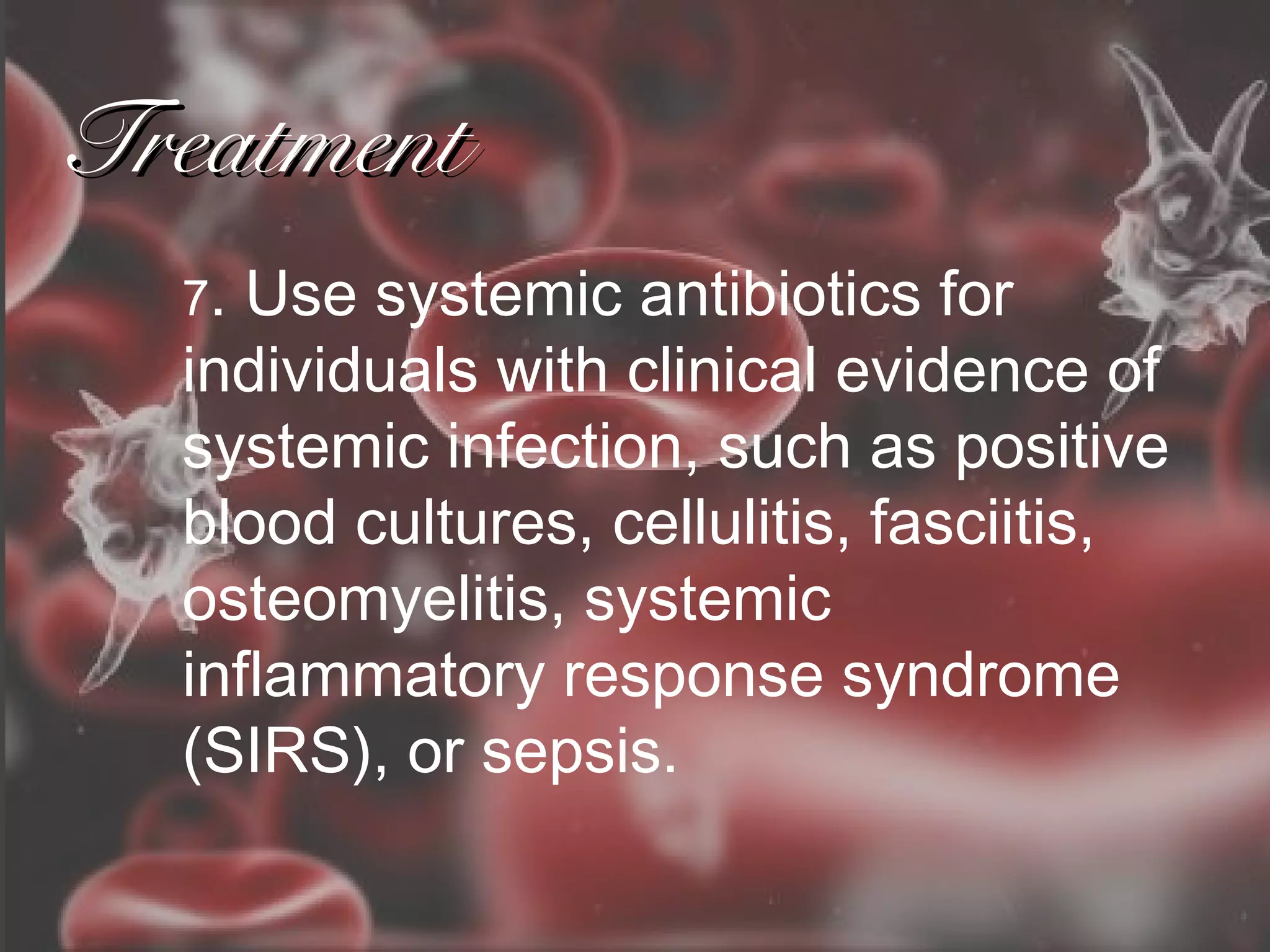 Treatment

7. Use systemic antibiotics for individuals with clinical evidence of systemic infection, such as positive blood cultures, cellulitis, fasciitis, osteomyelitis, systemic inflammatory response syndrome (SIRS), or sepsis.